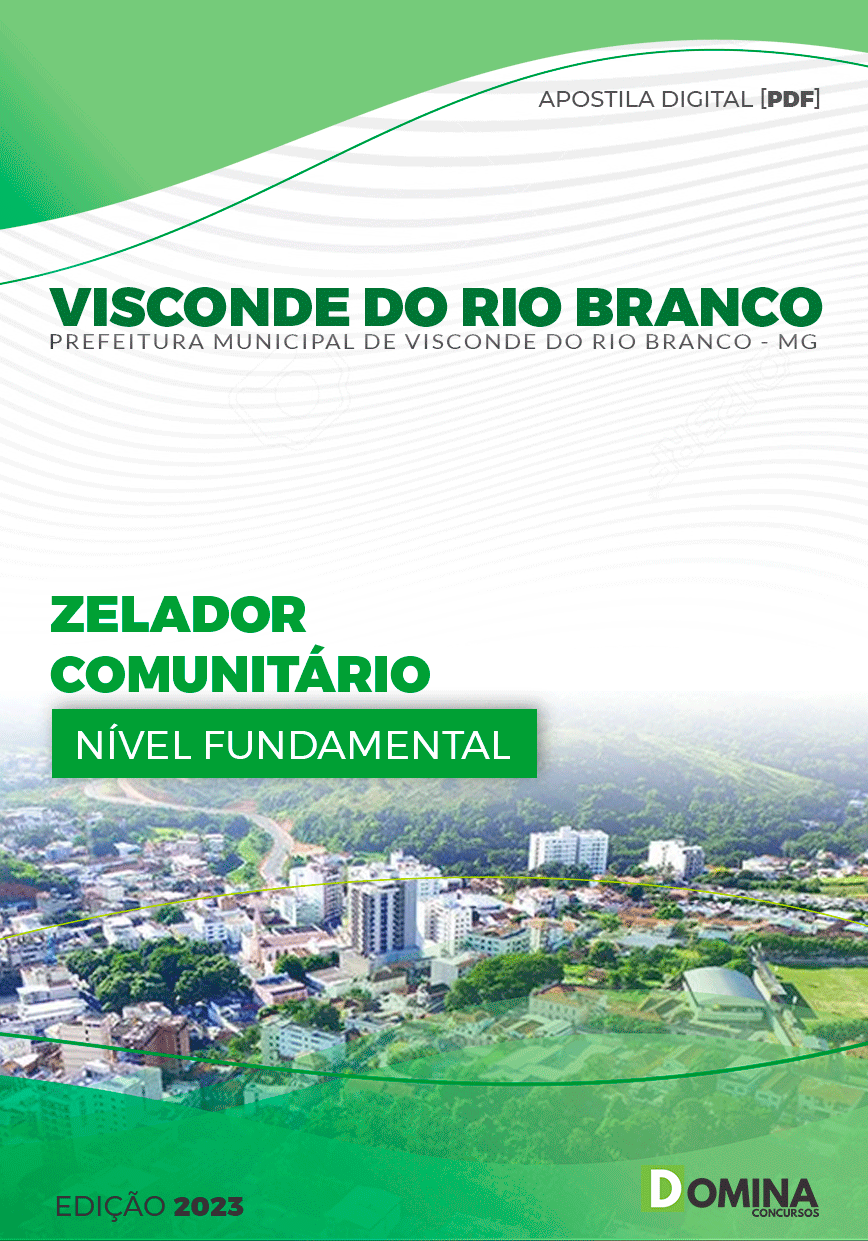 APOSTILA DIGITAL [PDF]

VISCONDE DO RIO BRANCO
PREFEITURA MUNICIPAL DE VISCONDE DO RIO BRANCO - MG

ZELADOR COMUNITÁRIO

NÍVEL FUNDAMENTAL

EDIÇÃO 2023

DOMINA CONCURSOS